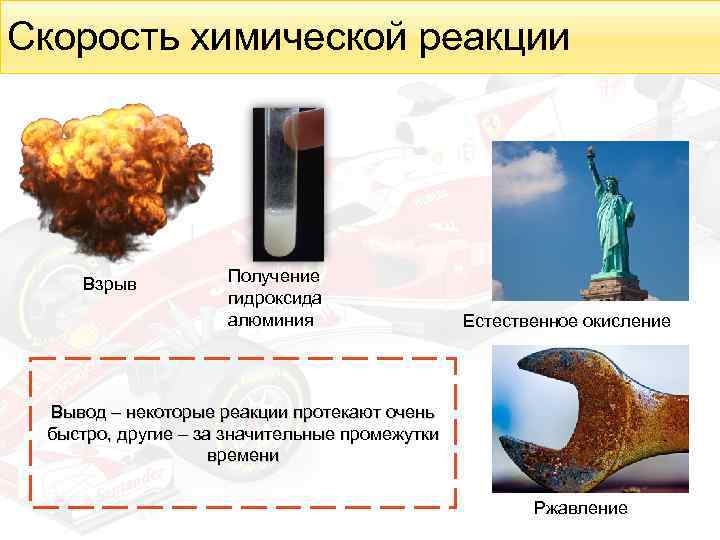 Скорость химической реакции

Взрыв

Получение гидроксида алюминия

Естественное окисление

Вывод – некоторые реакции протекают очень быстро, другие – за значительные промежутки времени

Ржавление